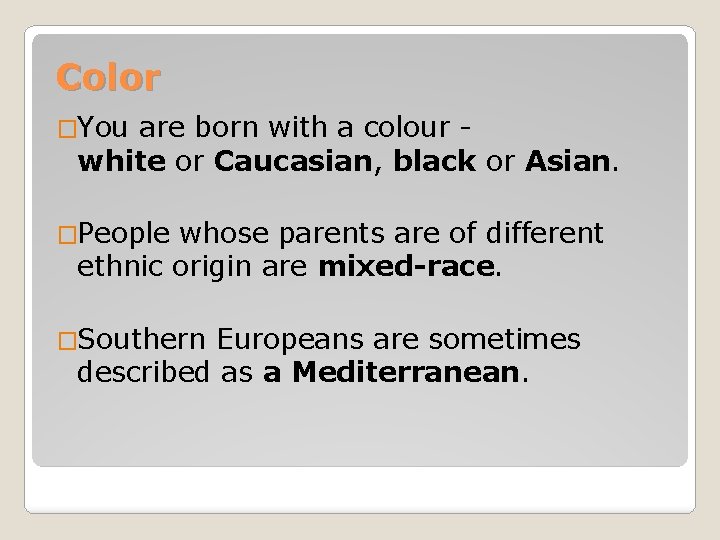 Color

□You are born with a colour - white or Caucasian, black or Asian.

□People whose parents are of different ethnic origin are mixed-race.

□Southern Europeans are sometimes described as a Mediterranean.